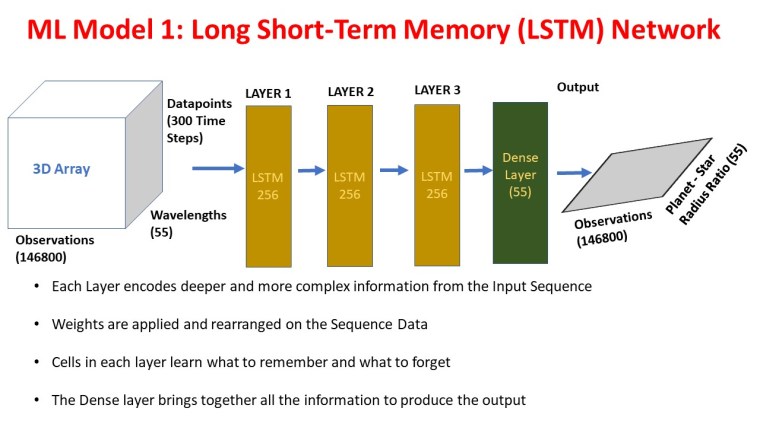 ML Model 1: Long Short-Term Memory (LSTM) Network

3D Array

Datapoints (300 Time Steps)

Wavelengths (55)

Observations (146800)

LAYER 1

LSTM 256

LAYER 2

LSTM 256

LAYER 3

LSTM 256

Output

Dense Layer (55)

Observations (146800)

Planet - Star Radius Ratio (55)

• Each Layer encodes deeper and more complex information from the Input Sequence

• Weights are applied and rearranged on the Sequence Data

• Cells in each layer learn what to remember and what to forget

• The Dense layer brings together all the information to produce the output